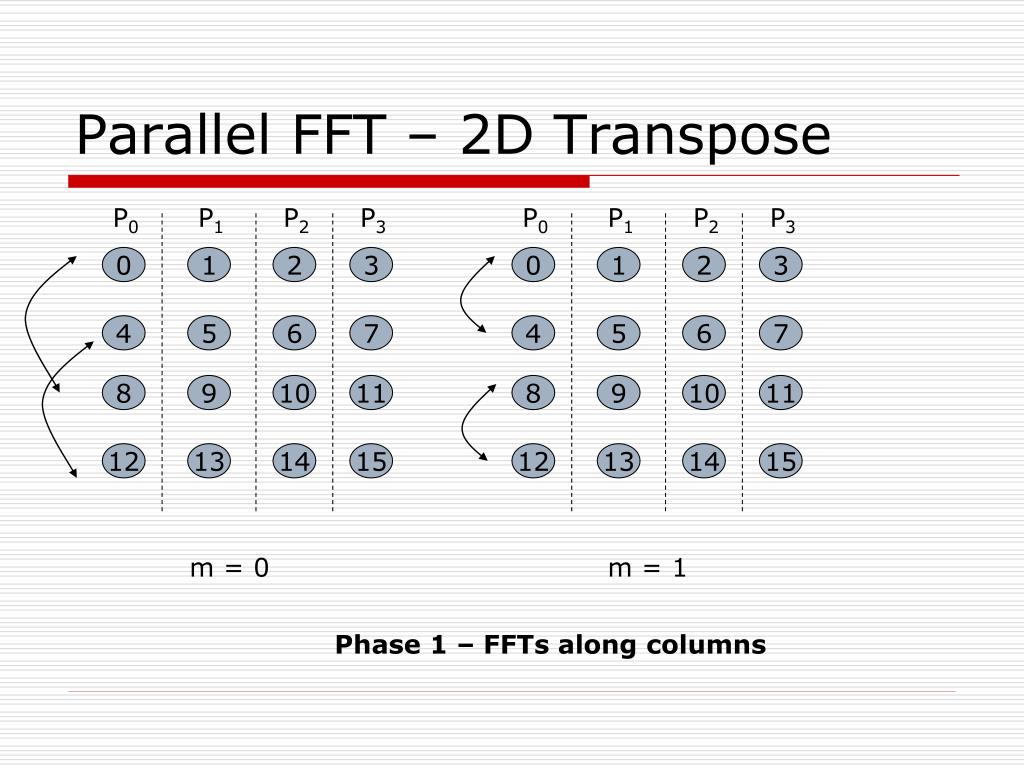 Parallel FFT – 2D Transpose

$P_0$ $P_1$ $P_2$ $P_3$

0 1 2 3
4 5 6 7
8 9 10 11
12 13 14 15

m = 0

$P_0$ $P_1$ $P_2$ $P_3$

0 1 2 3
4 5 6 7
8 9 10 11
12 13 14 15

m = 1

Phase 1 – FFTs along columns